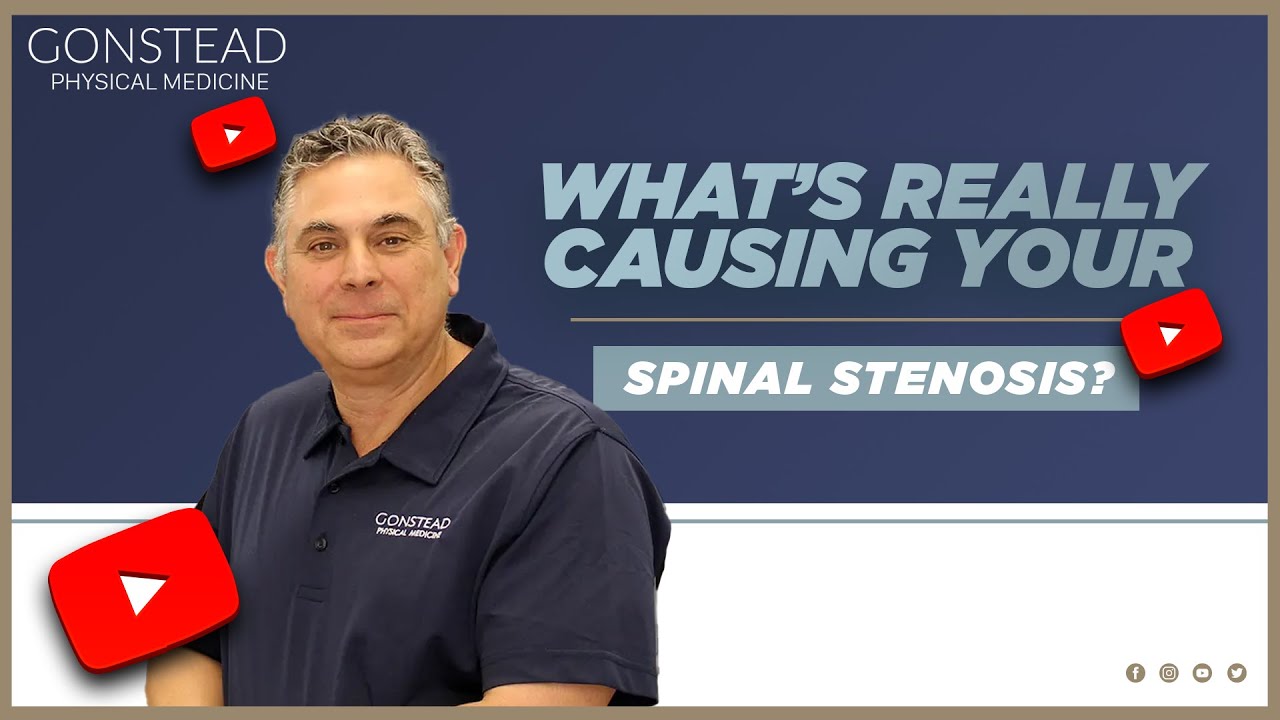 GONSTEAD
PHYSICAL MEDICINE

WHAT'S REALLY CAUSING YOUR

SPINAL STENOSIS?

GONSTEAD
PHYSICAL MEDICINE